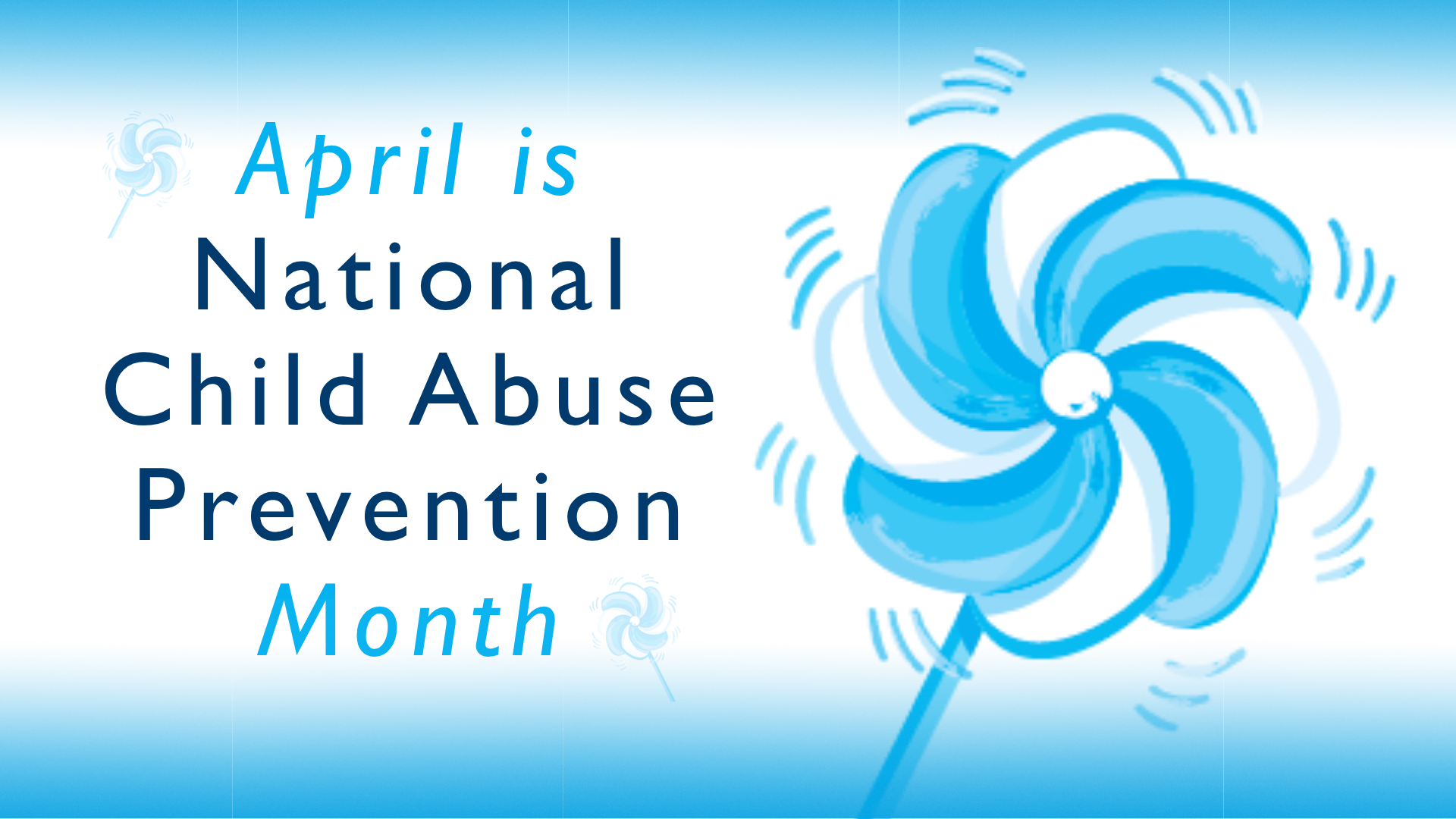 April is
National
Child Abuse
Prevention
Month